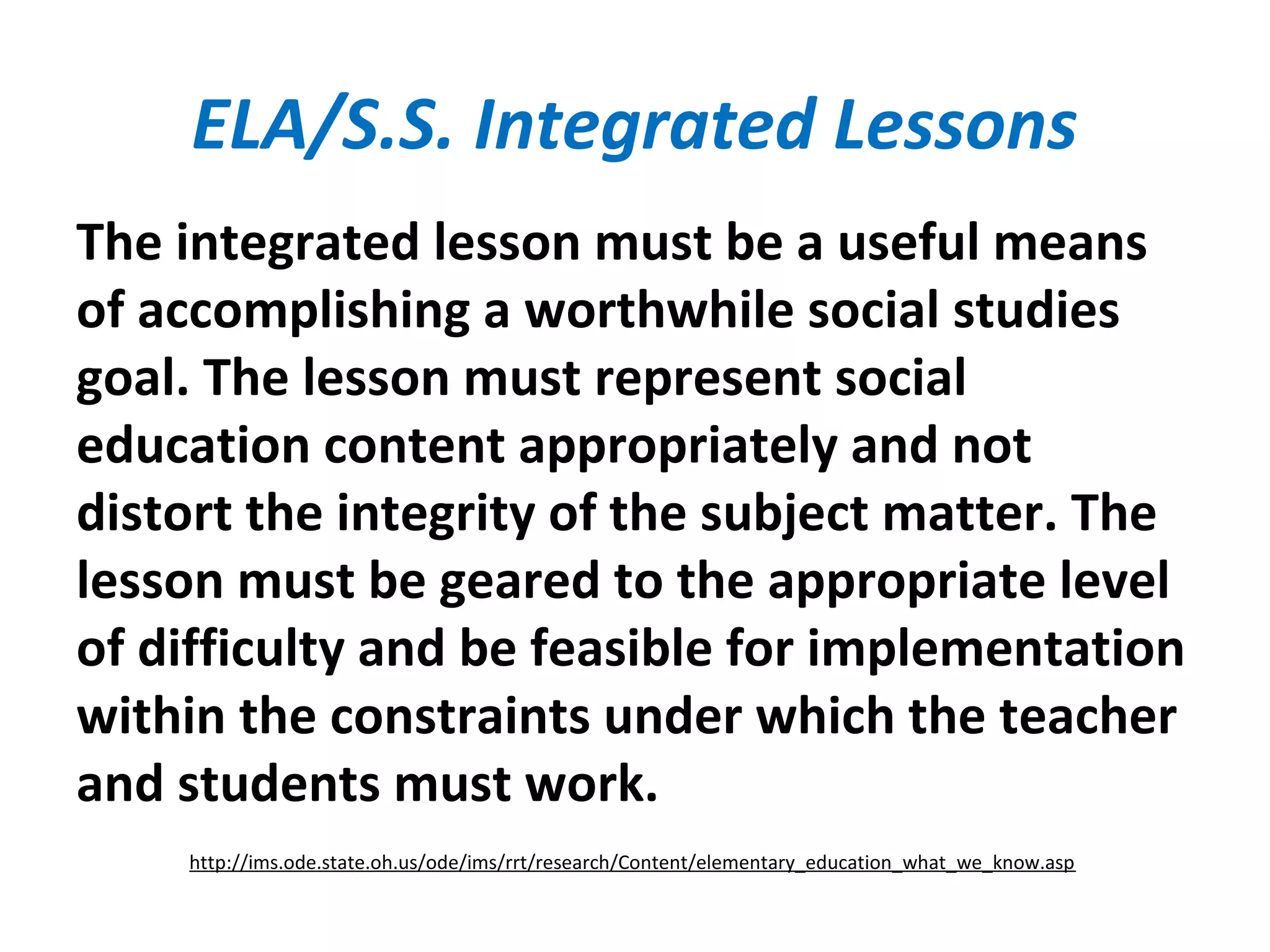 ELA/S.S. Integrated Lessons

The integrated lesson must be a useful means of accomplishing a worthwhile social studies goal. The lesson must represent social education content appropriately and not distort the integrity of the subject matter. The lesson must be geared to the appropriate level of difficulty and be feasible for implementation within the constraints under which the teacher and students must work.

http://ims.ode.state.oh.us/ode/ims/rrt/research/Content/elementary_education_what_we_know.asp